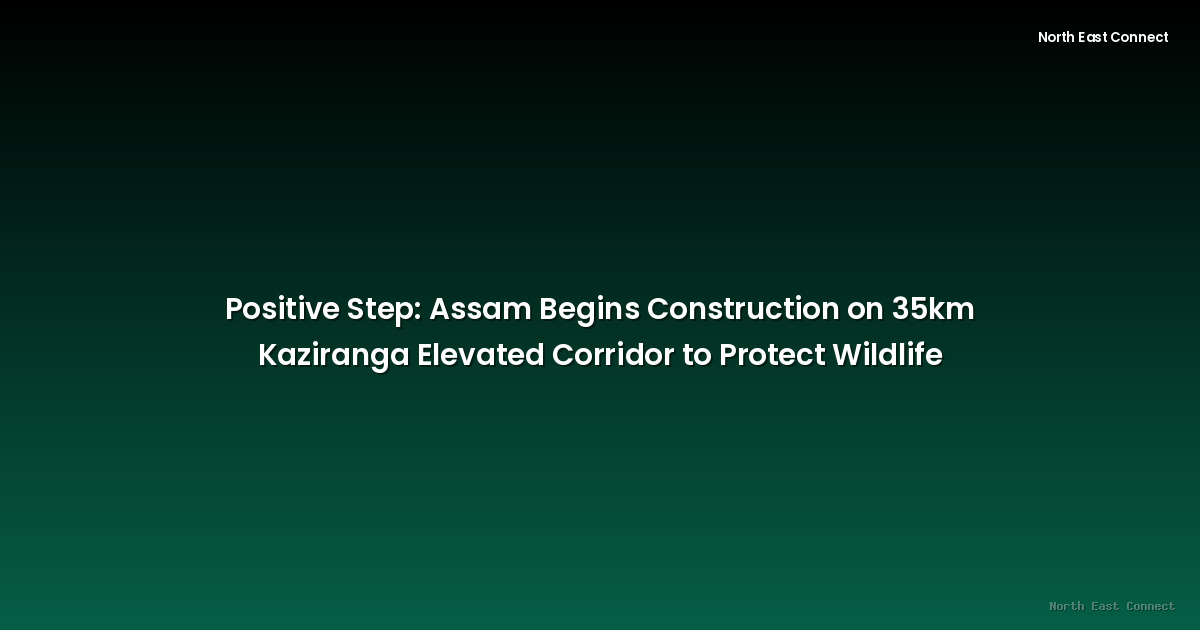 North East Connect

Positive Step: Assam Begins Construction on 35km Kaziranga Elevated Corridor to Protect Wildlife

North East Connect